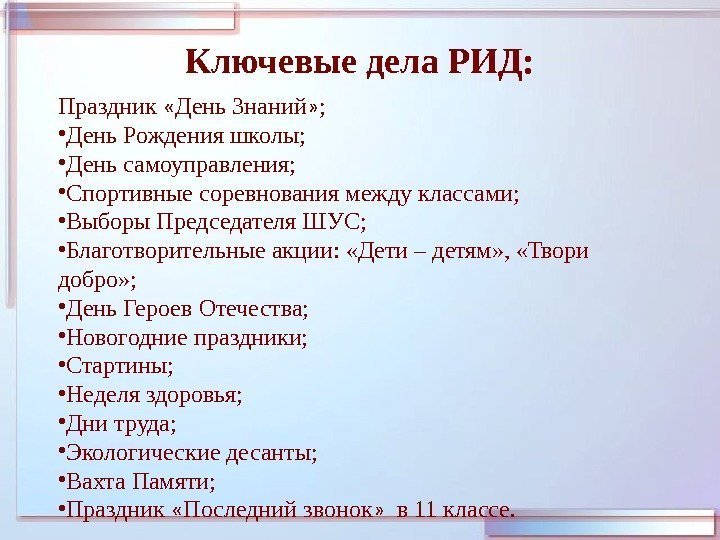 Ключевые дела РИД:

Праздник «День Знаний»;
•День Рождения школы;
•День самоуправления;
•Спортивные соревнования между классами;
•Выборы Председателя ШУС;
•Благотворительные акции: «Дети – детям», «Твори добро»;
•День Героев Отечества;
•Новогодние праздники;
•Стартины;
•Неделя здоровья;
•Дни труда;
•Экологические десанты;
•Вахта Памяти;
•Праздник «Последний звонок» в 11 классе.